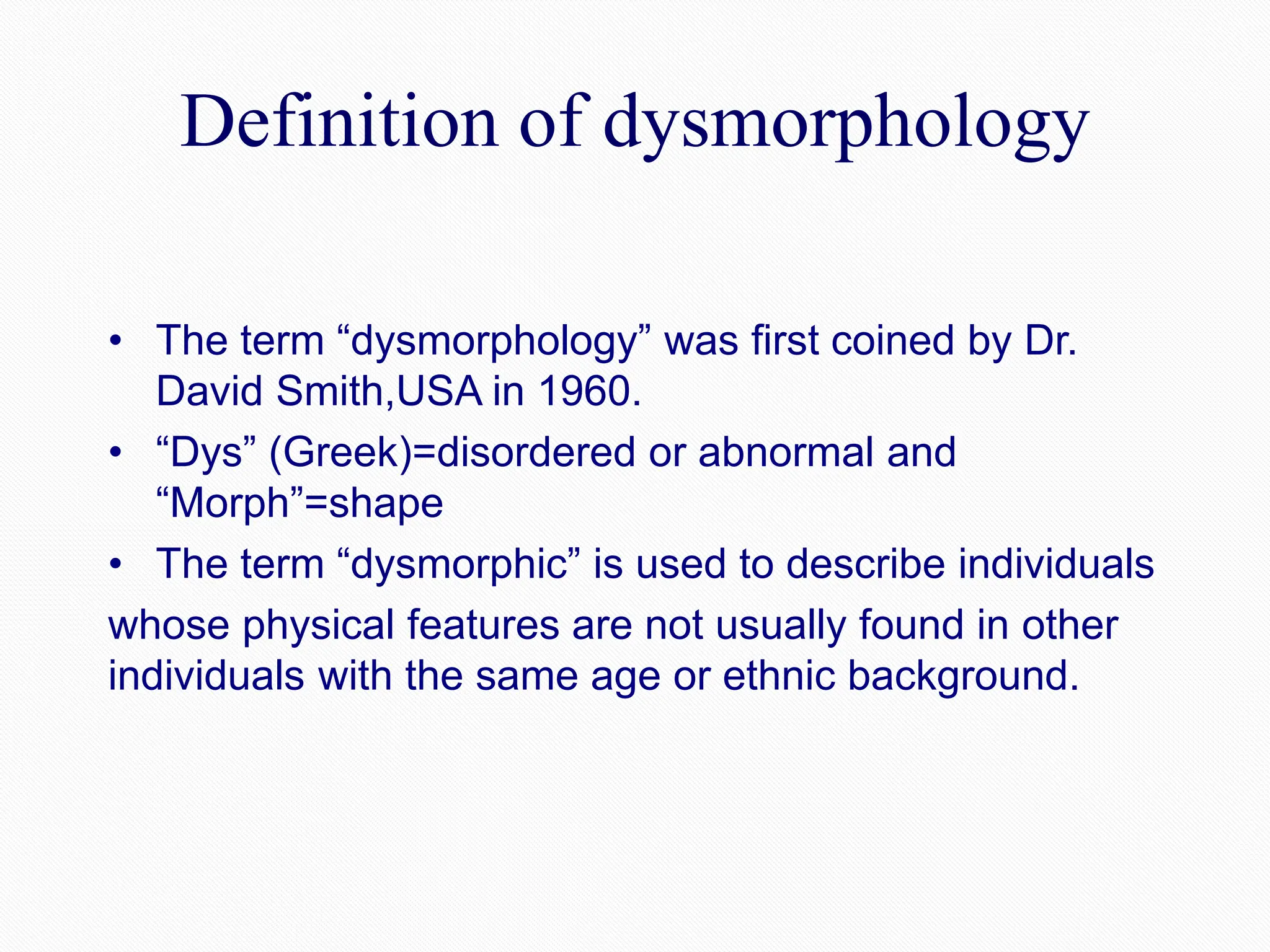 Definition of dysmorphology

• The term “dysmorphology” was first coined by Dr. David Smith,USA in 1960.
• “Dys” (Greek)=disordered or abnormal and “Morph”=shape
• The term “dysmorphic” is used to describe individuals whose physical features are not usually found in other individuals with the same age or ethnic background.